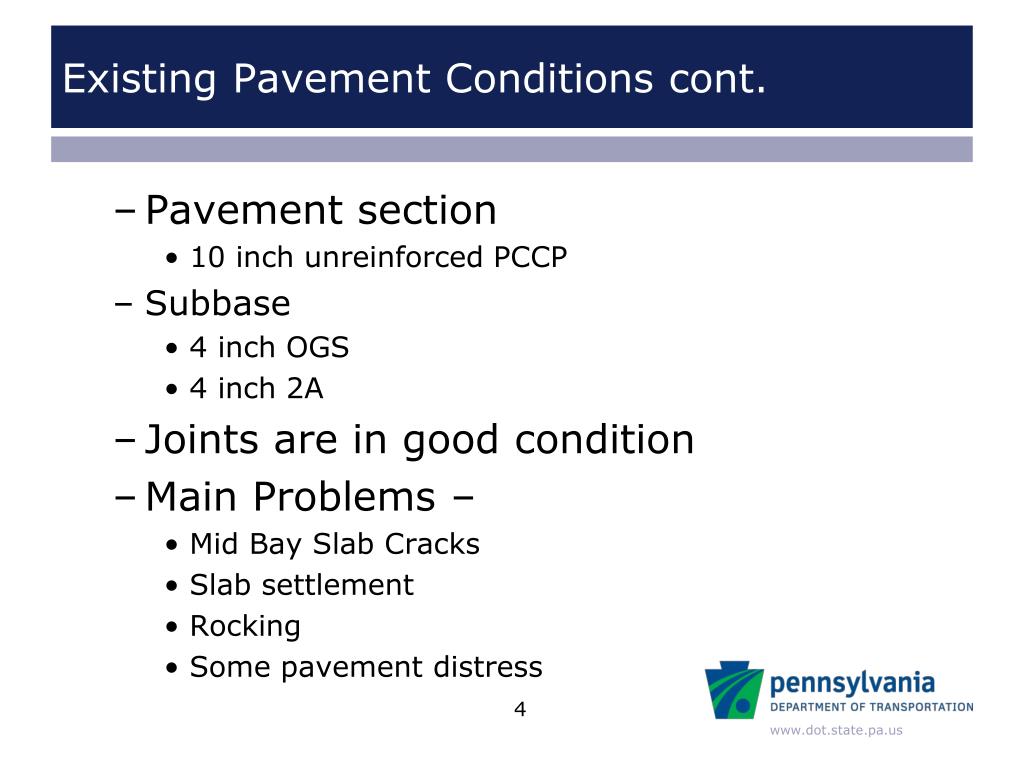 Existing Pavement Conditions cont.

– Pavement section
• 10 inch unreinforced PCCP
– Subbase
• 4 inch OGS
• 4 inch 2A
– Joints are in good condition
– Main Problems –
• Mid Bay Slab Cracks
• Slab settlement
• Rocking
• Some pavement distress

4

pennsylvania
DEPARTMENT OF TRANSPORTATION
www.dot.state.pa.us